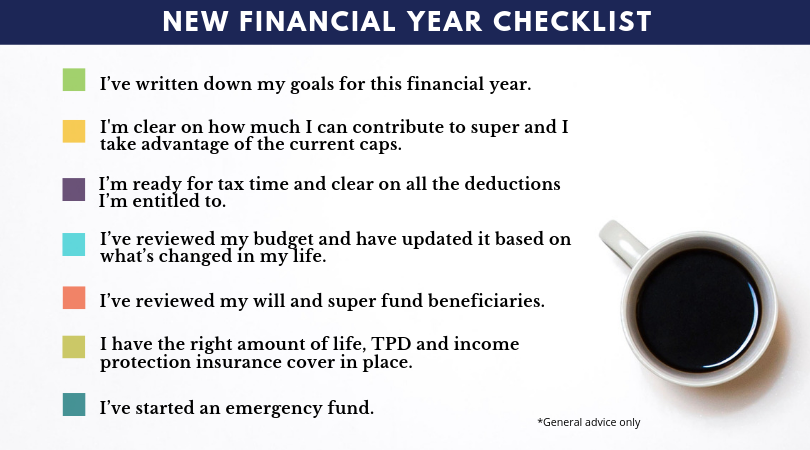 NEW FINANCIAL YEAR CHECKLIST

I've written down my goals for this financial year.

I'm clear on how much I can contribute to super and I take advantage of the current caps.

I'm ready for tax time and clear on all the deductions I'm entitled to.

I've reviewed my budget and have updated it based on what's changed in my life.

I've reviewed my will and super fund beneficiaries.

I have the right amount of life, TPD and income protection insurance cover in place.

I've started an emergency fund.

*General advice only